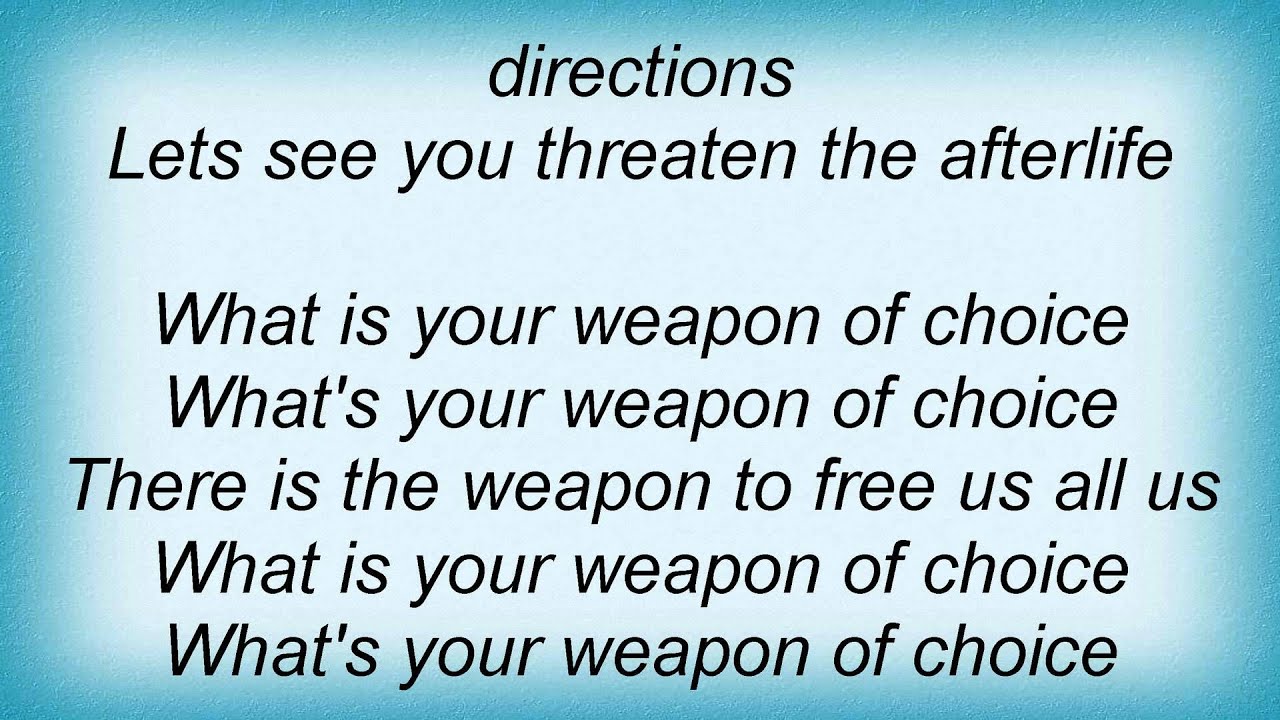 directions
Lets see you threaten the afterlife

What is your weapon of choice
What's your weapon of choice
There is the weapon to free us all us
What is your weapon of choice
What's your weapon of choice